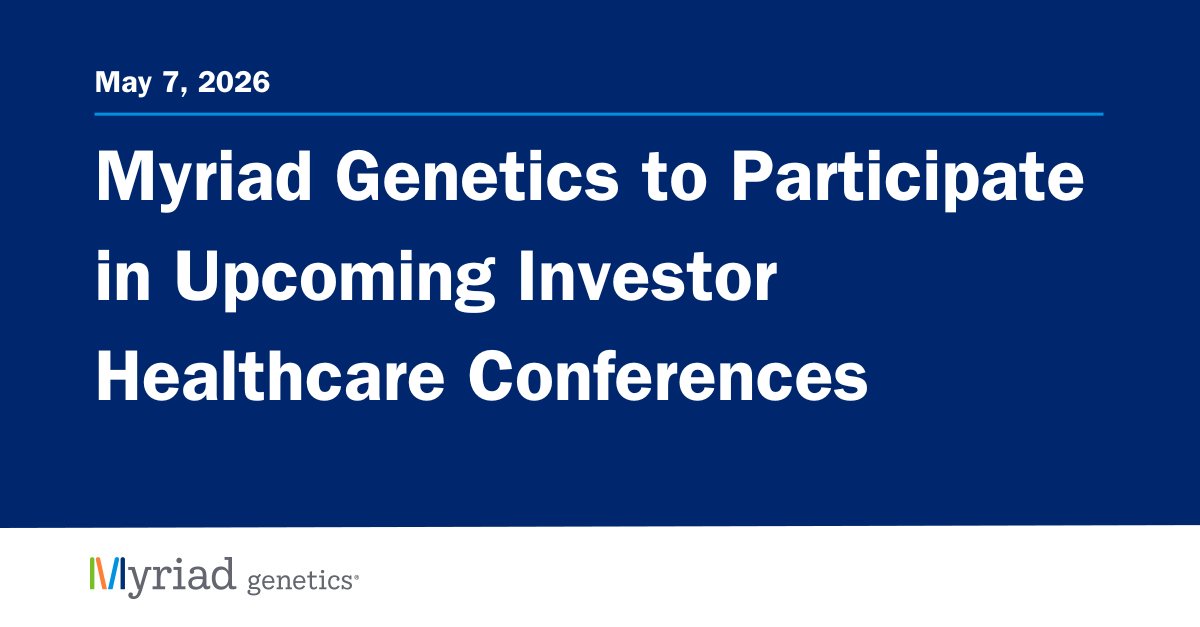 May 7, 2026

Myriad Genetics to Participate in Upcoming Investor Healthcare Conferences

Myriad genetics®